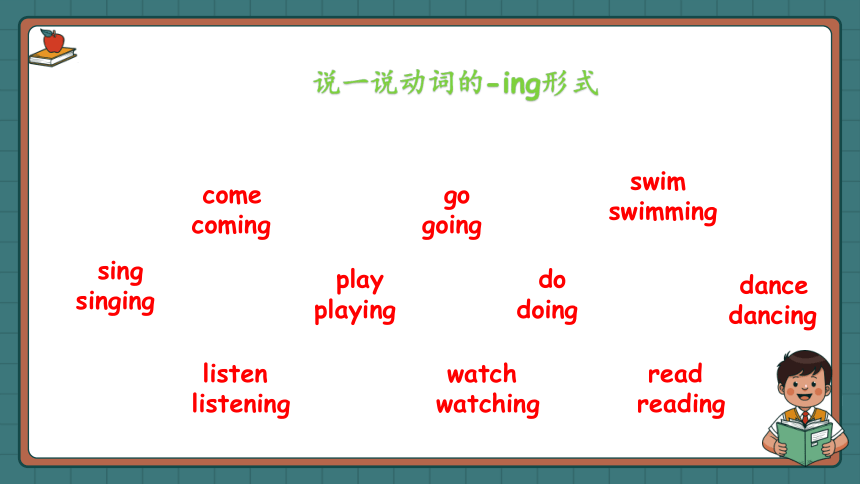 说一说动词的-ing形式

come
coming

go
going

swim
swimming

sing
singing

play
playing

do
doing

dance
dancing

listen
listening

watch
watching

read
reading